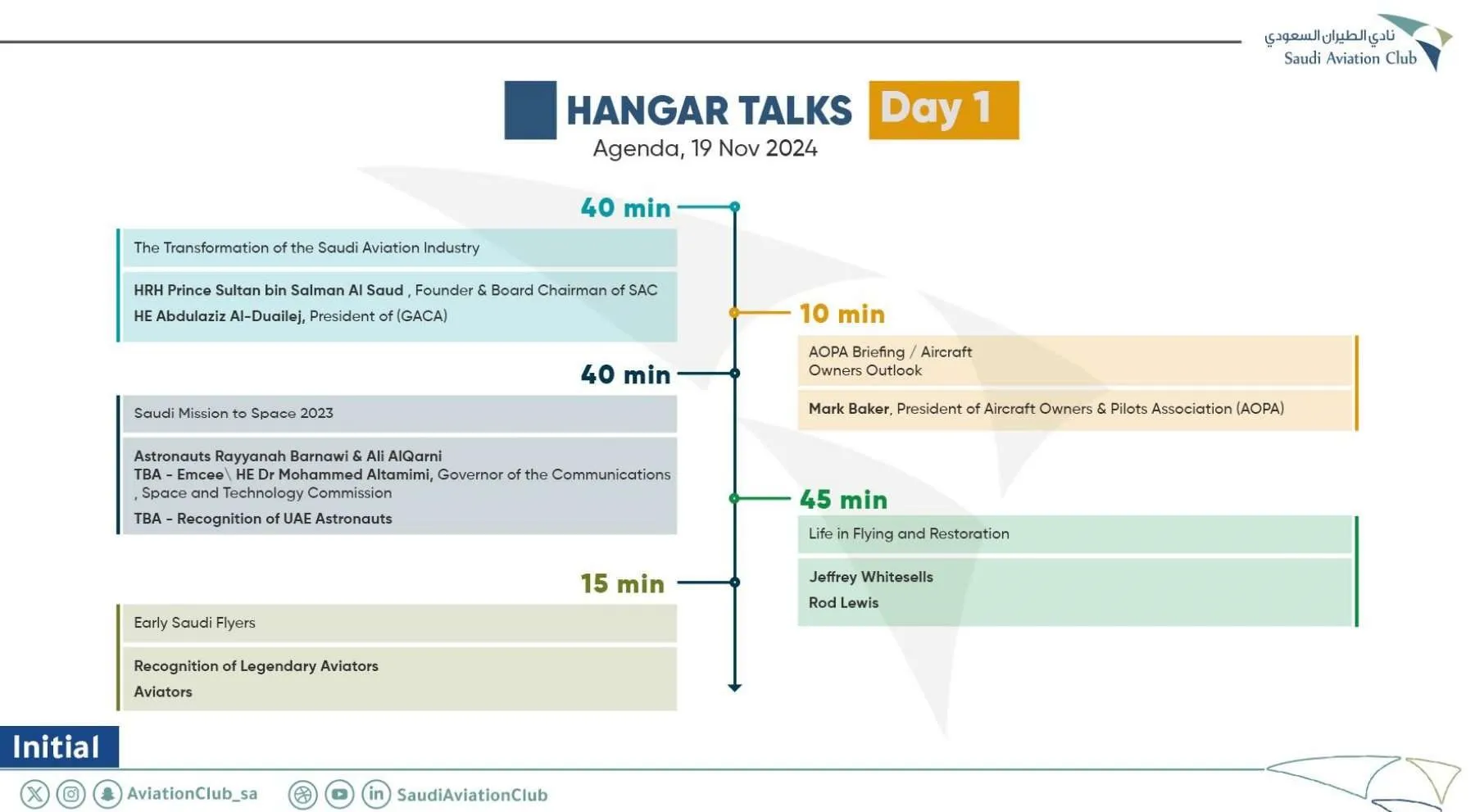 نادي الطيران السعودي
Saudi Aviation Club

HANGAR TALKS Day 1
Agenda, 19 Nov 2024

40 min

The Transformation of the Saudi Aviation Industry

HRH Prince Sultan bin Salman Al Saud , Founder & Board Chairman of SAC
HE Abdulaziz Al-Duailej, President of (GACA)

10 min

AOPA Briefing / Aircraft Owners Outlook

Mark Baker, President of Aircraft Owners & Pilots Association (AOPA)

40 min

Saudi Mission to Space 2023

Astronauts Rayyanah Barnawi & Ali AlQarni
TBA - Emcee\ HE Dr Mohammed Altamimi, Governor of the Communications , Space and Technology Commission
TBA - Recognition of UAE Astronauts

45 min

Life in Flying and Restoration

Jeffrey Whitesells
Rod Lewis

15 min

Early Saudi Flyers

Recognition of Legendary Aviators
Aviators

Initial

AviationClub_sa
SaudiAviationClub